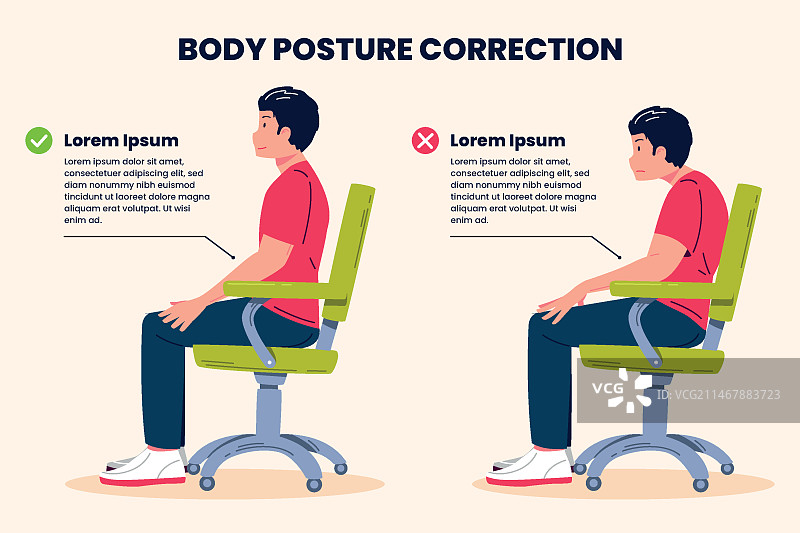 BODY POSTURE CORRECTION

Lorem Ipsum

Lorem ipsum dolor sit amet, consectetuer adipiscing elit, sed diam nonummy nibh euismod tincidunt ut laoreet dolore magna aliquam erat volutpat. Ut wisi enim ad.

Lorem Ipsum

Lorem ipsum dolor sit amet, consectetuer adipiscing elit, sed diam nonummy nibh euismod tincidunt ut laoreet dolore magna aliquam erat volutpat. Ut wisi enim ad.

VCG ID:VCG211467883723